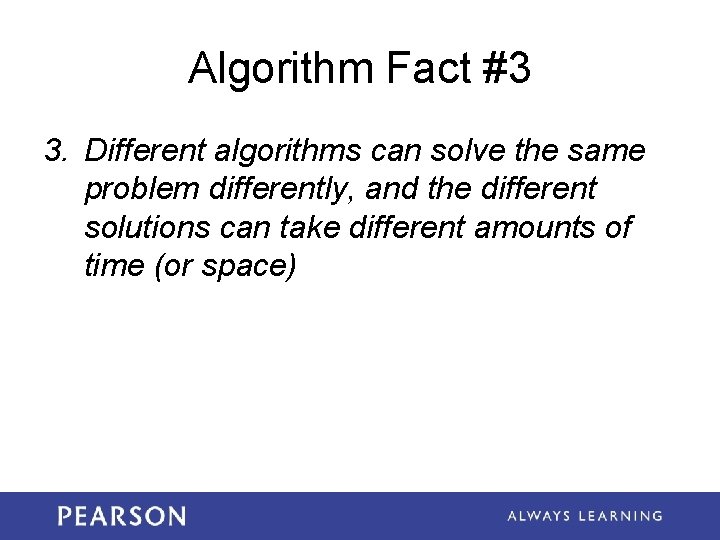 Algorithm Fact #3

3. Different algorithms can solve the same problem differently, and the different solutions can take different amounts of time (or space)

PEARSON

ALWAYS LEARNING